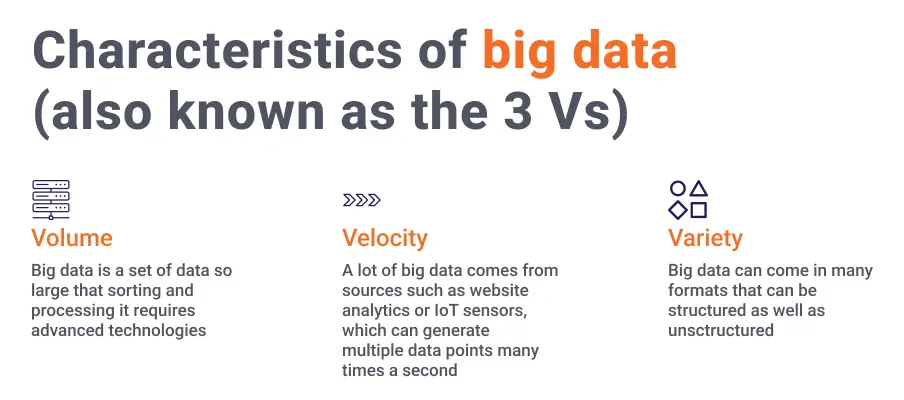 Characteristics of big data (also known as the 3 Vs)

Volume
Big data is a set of data so large that sorting and processing it requires advanced technologies

Velocity
A lot of big data comes from sources such as website analytics or IoT sensors, which can generate multiple data points many times a second

Variety
Big data can come in many formats that can be structured as well as unsctructured